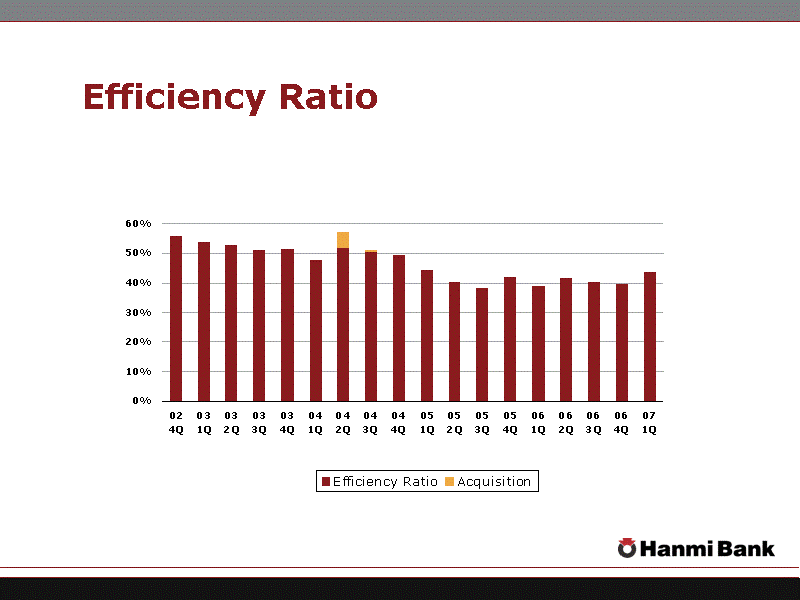 Efficiency Ratio

60%
50%
40%
30%
20%
10%
0%

02 4Q
03 1Q
03 2Q
03 3Q
03 4Q
04 1Q
04 2Q
04 3Q
04 4Q
05 1Q
05 2Q
05 3Q
05 4Q
06 1Q
06 2Q
06 3Q
06 4Q
07 1Q

Efficiency Ratio Acquisition

Hanmi Bank